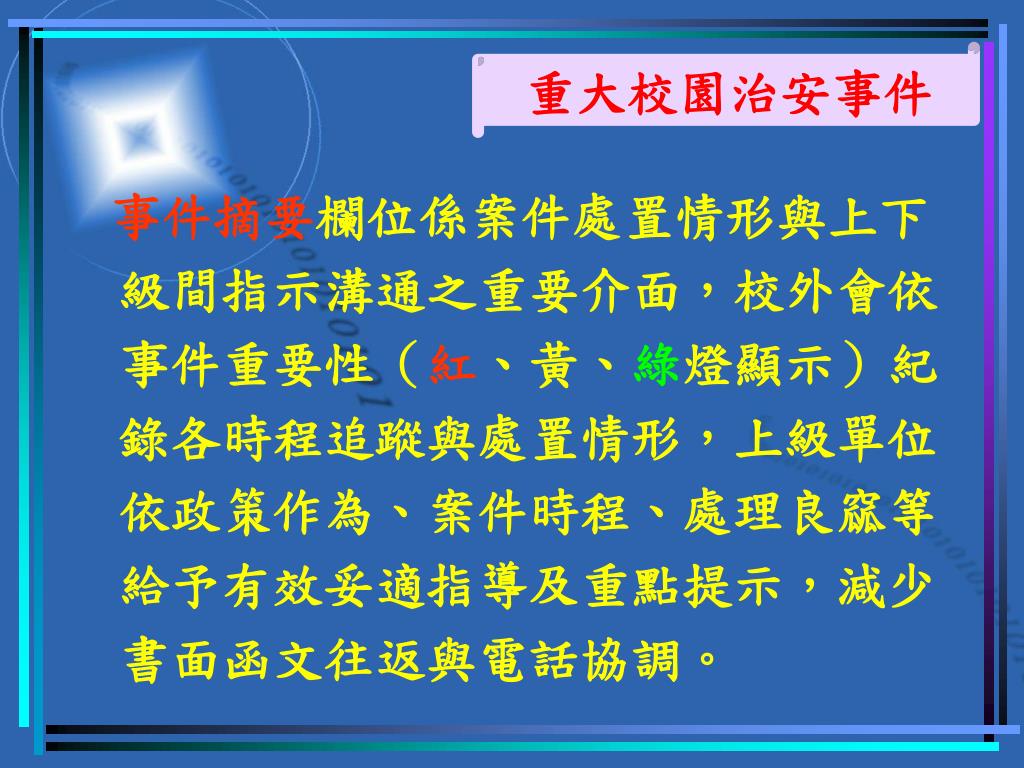 重大校園治安事件

事件摘要欄位係案件處置情形與上下級間指示溝通之重要介面，校外會依事件重要性（紅、黃、綠燈顯示）紀錄各時程追蹤與處置情形，上級單位依政策作為、案件時程、處理良窳等給予有效妥適指導及重點提示，減少書面函文往返與電話協調。